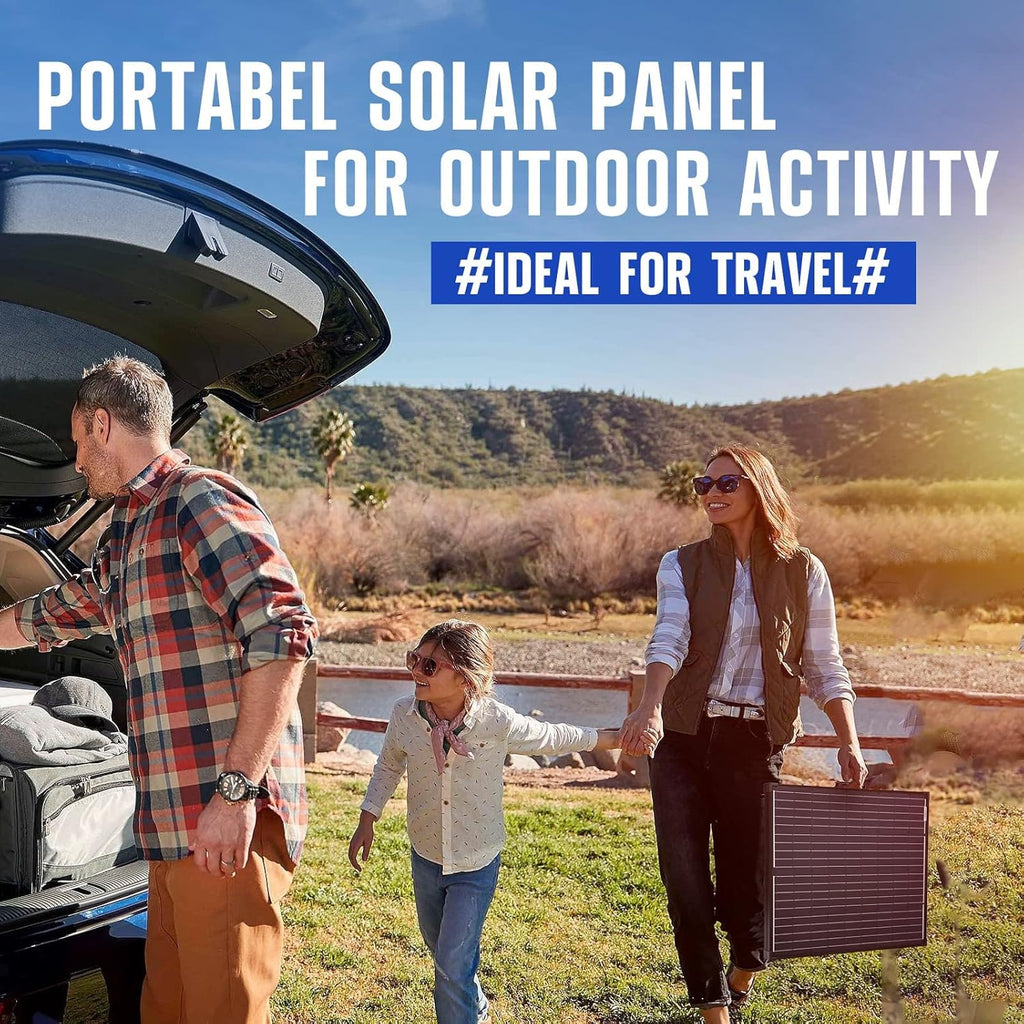 PORTABEL SOLAR PANEL
FOR OUTDOOR ACTIVITY

#IDEAL FOR TRAVEL#